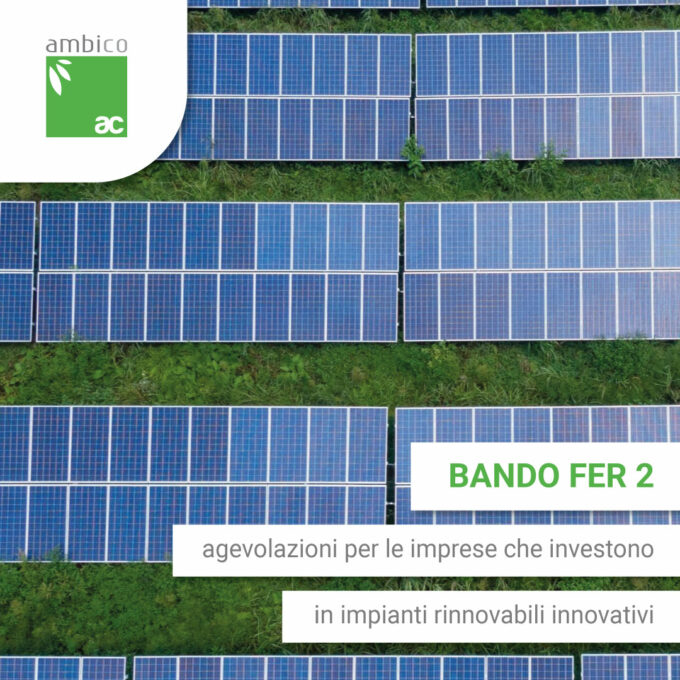 ambico
ac

BANDO FER 2

agevolazioni per le imprese che investono
in impianti rinnovabili innovativi